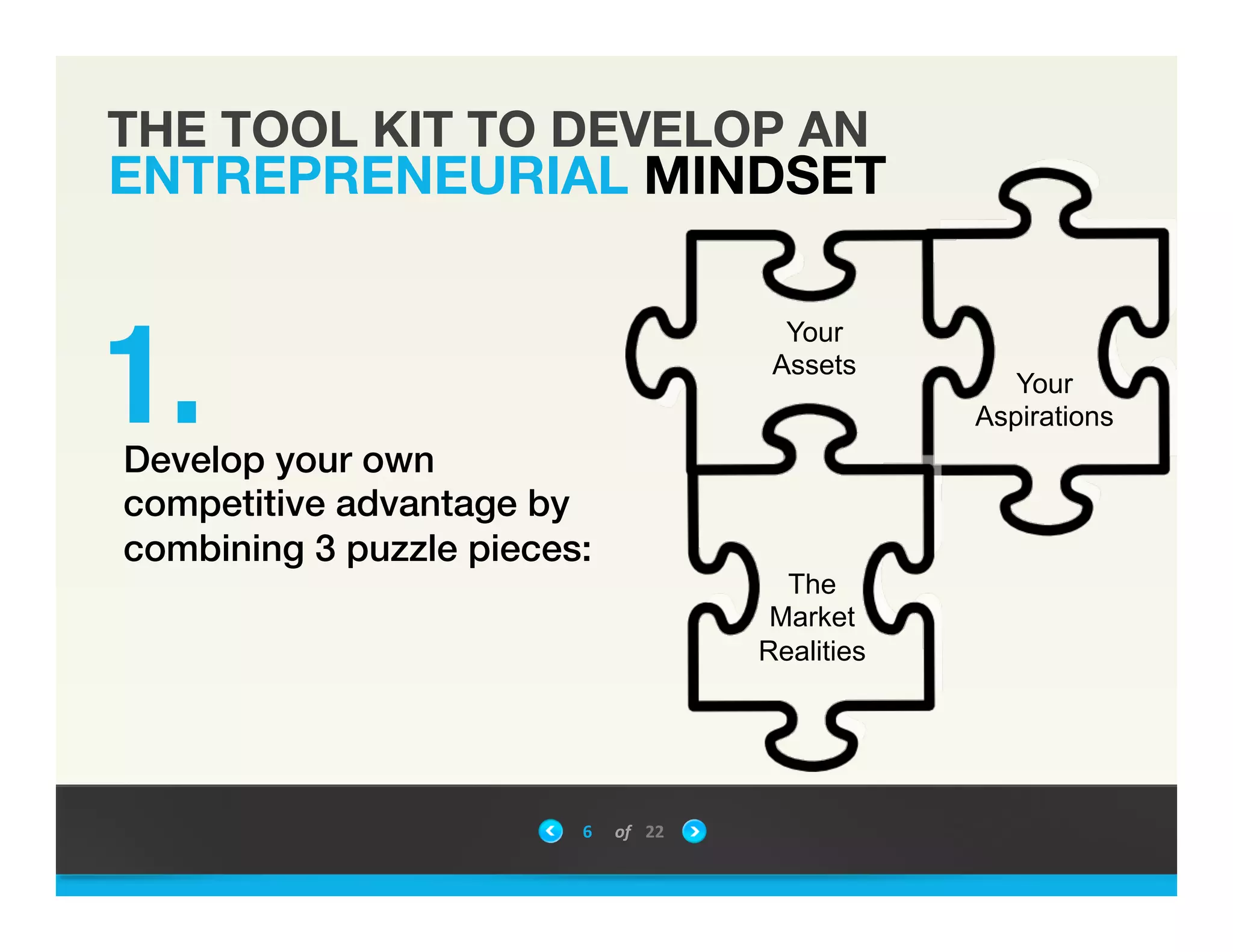 THE TOOL KIT TO DEVELOP AN
ENTREPRENEURIAL MINDSET

1.

Develop your own competitive advantage by combining 3 puzzle pieces:

Your Assets

Your Aspirations

The Market Realities

6 of 22